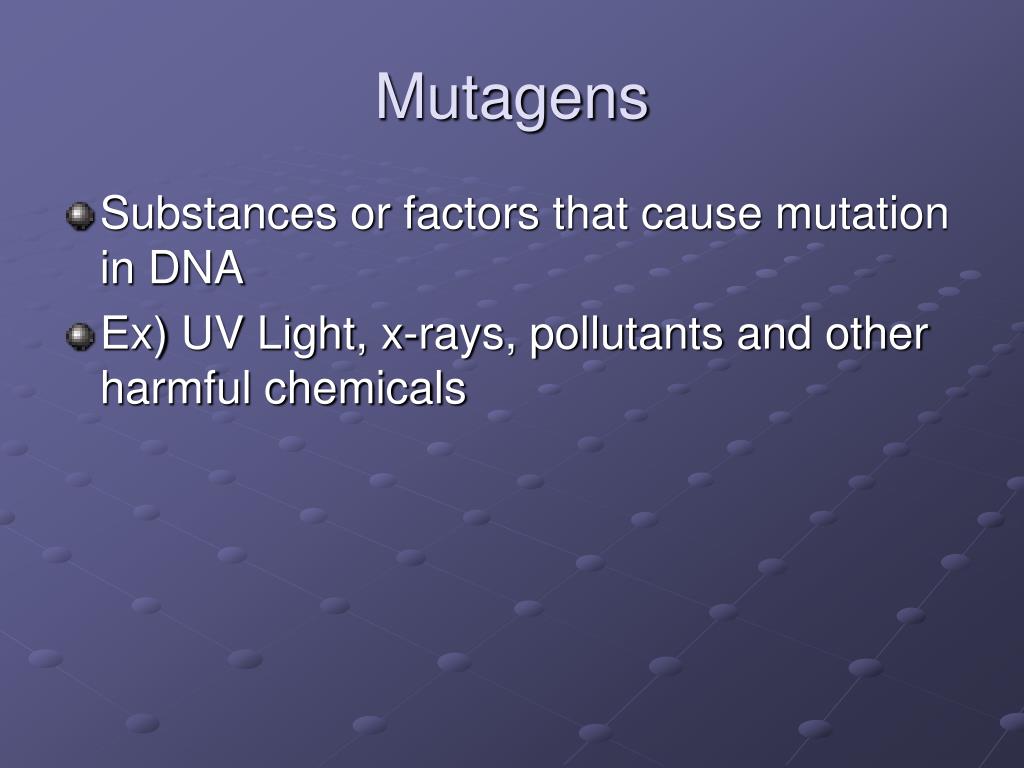 Mutagens

Substances or factors that cause mutation in DNA

Ex) UV Light, x-rays, pollutants and other harmful chemicals